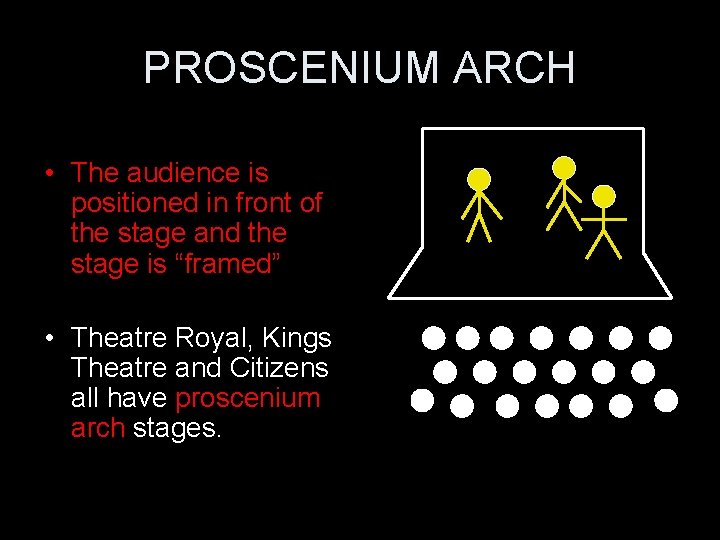 PROSCENIUM ARCH

• The audience is positioned in front of the stage and the stage is “framed”

• Theatre Royal, Kings Theatre and Citizens all have proscenium arch stages.